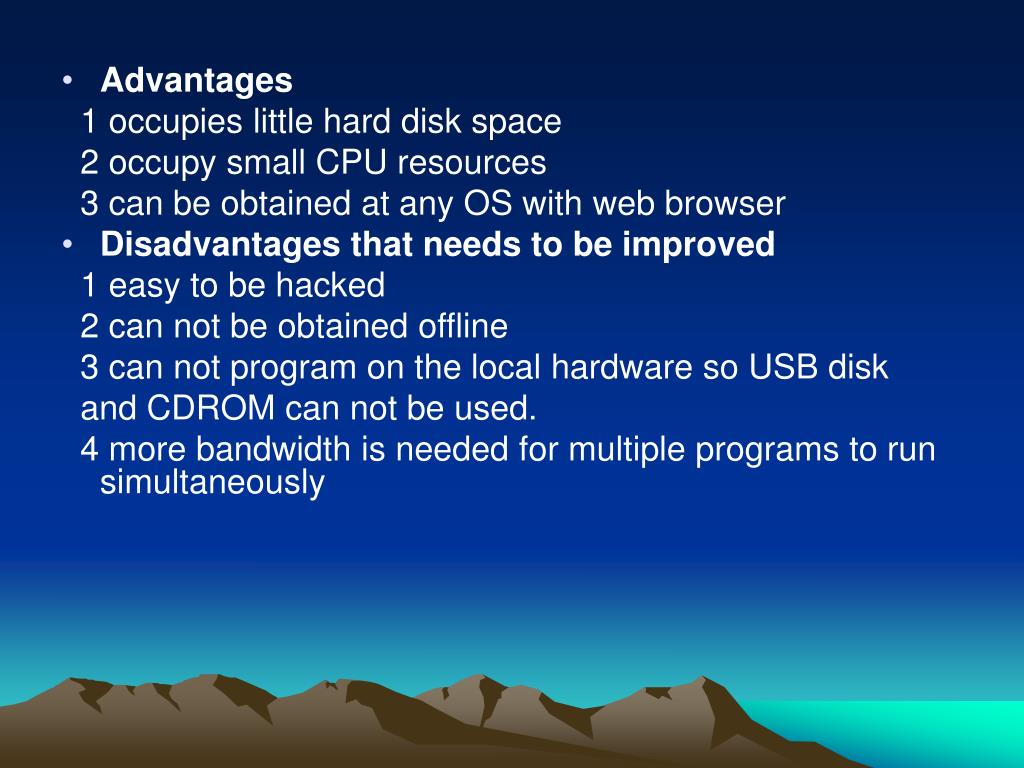 • Advantages
1 occupies little hard disk space
2 occupy small CPU resources
3 can be obtained at any OS with web browser
• Disadvantages that needs to be improved
1 easy to be hacked
2 can not be obtained offline
3 can not program on the local hardware so USB disk and CDROM can not be used.
4 more bandwidth is needed for multiple programs to run simultaneously